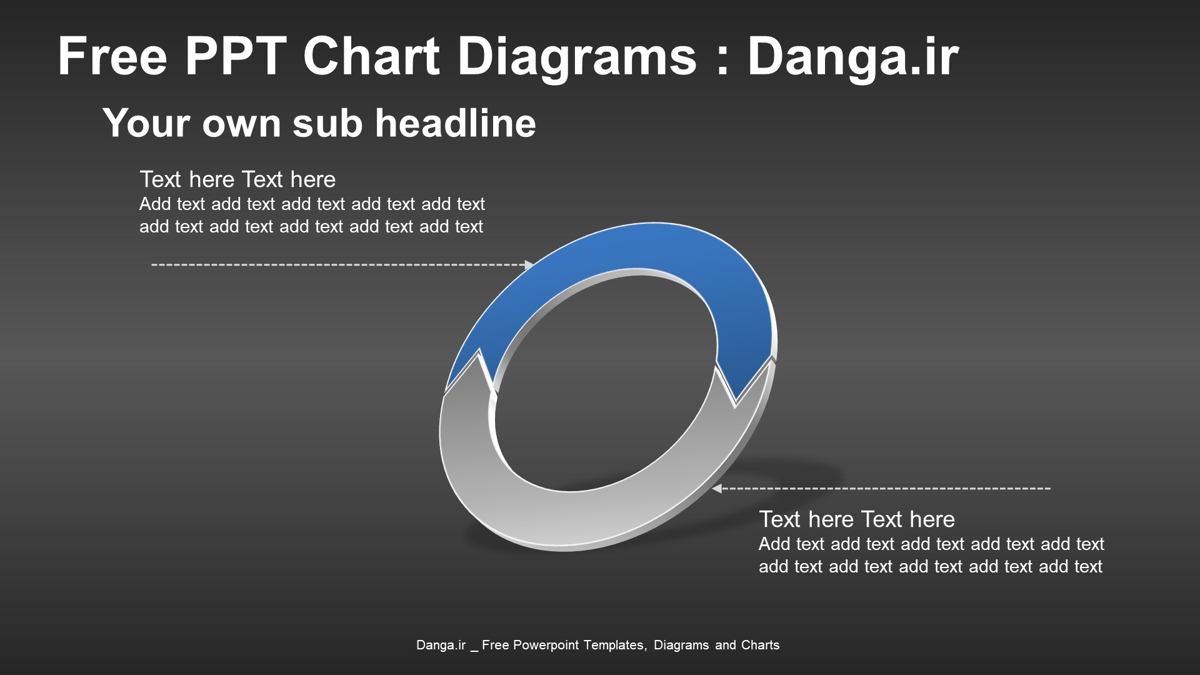 Free PPT Chart Diagrams : Danga.ir

Your own sub headline

Text here Text here
Add text add text add text add text add text add text add text add text add text add text

Text here Text here
Add text add text add text add text add text add text add text add text add text add text

Danga.ir _ Free Powerpoint Templates, Diagrams and Charts